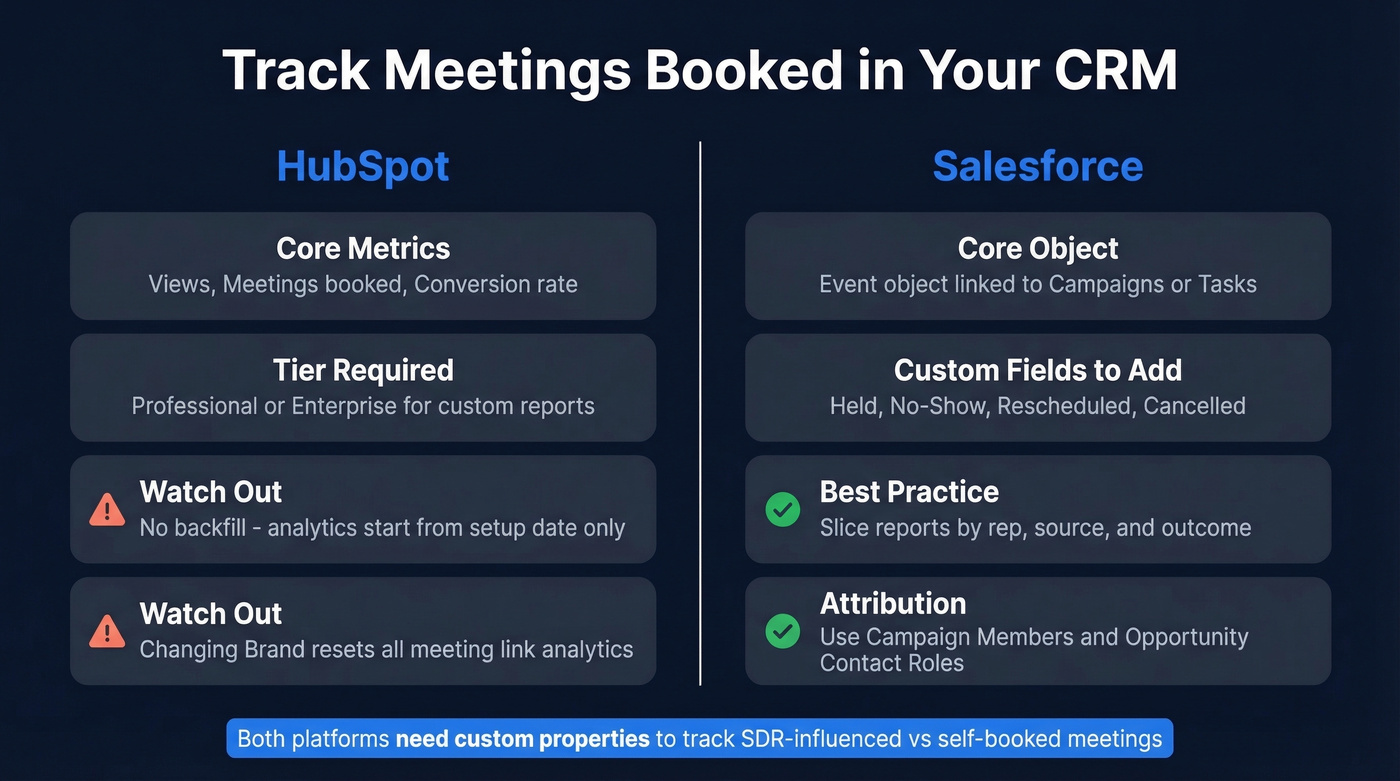 Track Meetings Booked in Your CRM

HubSpot

Core Metrics
Views, Meetings booked, Conversion rate

Tier Required
Professional or Enterprise for custom reports

Watch Out
No backfill - analytics start from setup date only

Watch Out
Changing Brand resets all meeting link analytics

Salesforce

Core Object
Event object linked to Campaigns or Tasks

Custom Fields to Add
Held, No-Show, Rescheduled, Cancelled

Best Practice
Slice reports by rep, source, and outcome

Attribution
Use Campaign Members and Opportunity Contact Roles

Both platforms need custom properties to track SDR-influenced vs self-booked meetings